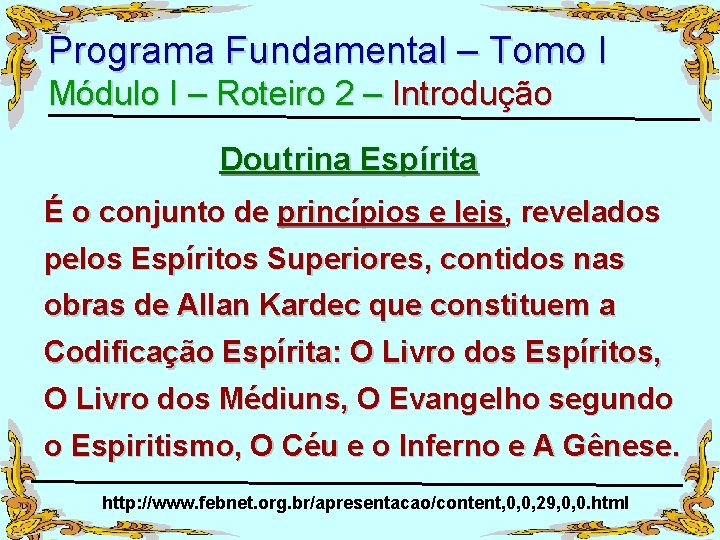 Programa Fundamental – Tomo I
Módulo I – Roteiro 2 – Introdução

Doutrina Espírita

É o conjunto de princípios e leis, revelados pelos Espíritos Superiores, contidos nas obras de Allan Kardec que constituem a Codificação Espírita: O Livro dos Espíritos, O Livro dos Médiuns, O Evangelho segundo o Espiritismo, O Céu e o Inferno e A Gênese.

http://www.febnet.org.br/apresentacao/content,0,0,29,0,0.html